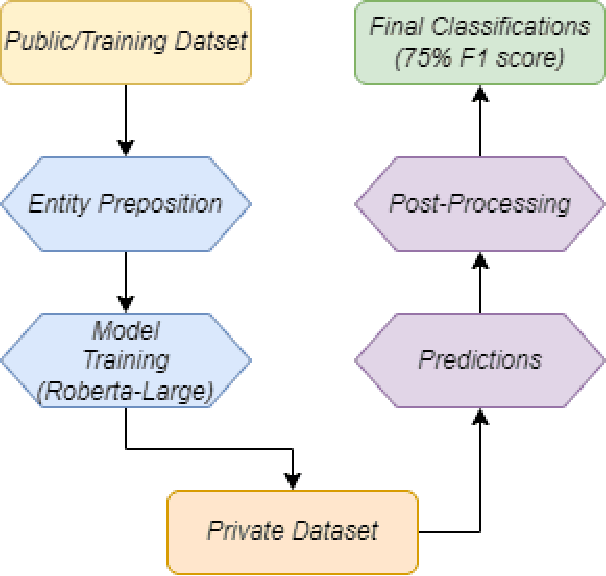 Public/Training Datset

Entity Preposition

Model Training (Roberta-Large)

Private Dataset

Predictions

Post-Processing

Final Classifications (75% F1 score)